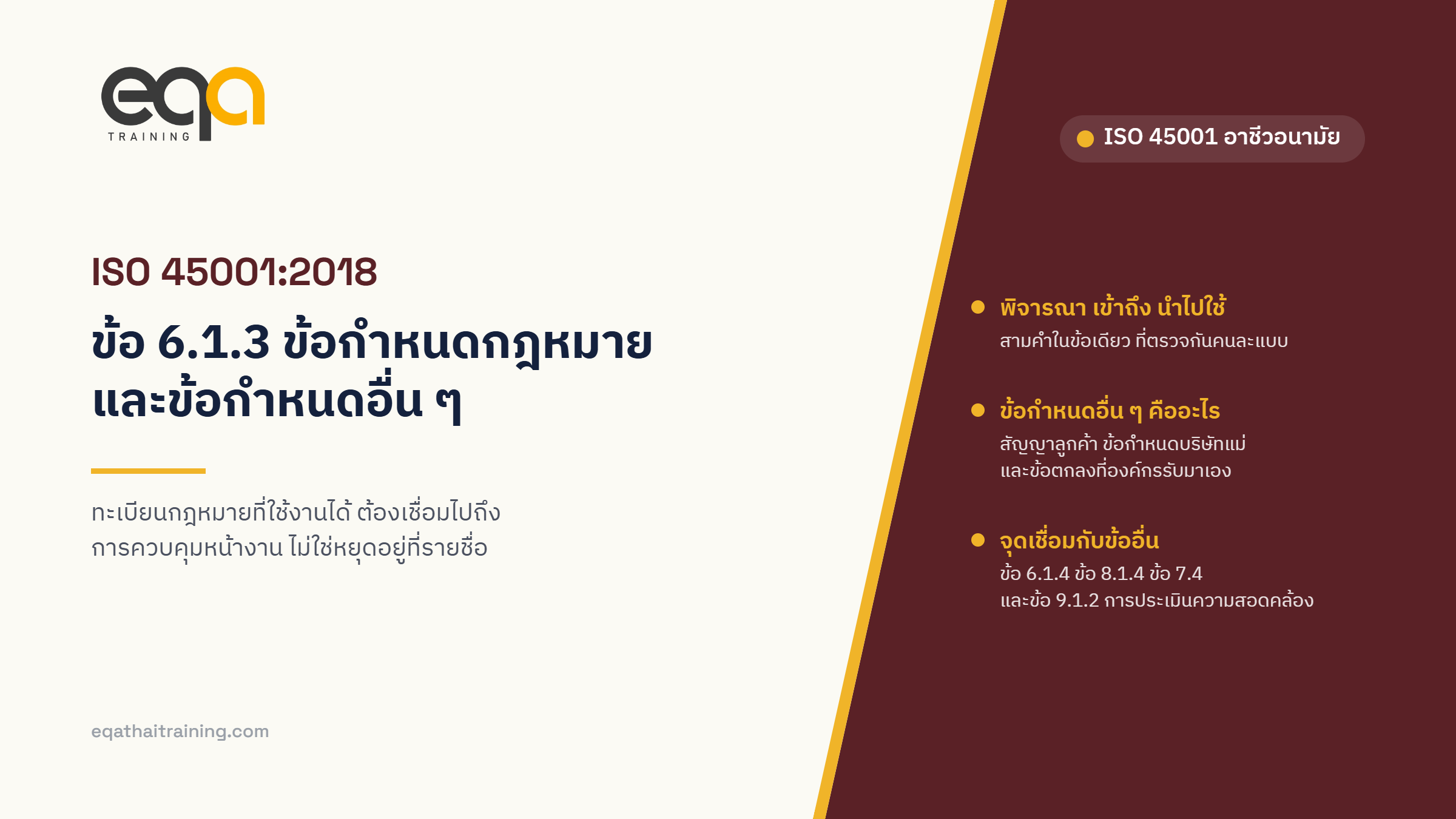 eqa
TRAINING

ISO 45001:2018

ข้อ 6.1.3 ข้อกำหนดกฎหมายและข้อกำหนดอื่น ๆ

ทะเบียนกฎหมายที่ใช้งานได้ ต้องเชื่อมไปถึงการควบคุมหน้างาน ไม่ใช่หยุดอยู่ที่รายชื่อ

eqathaitraining.com

ISO 45001 อาชีวอนามัย

พิจารณา เข้าถึง นำไปใช้
สามคำในข้อเดียว ที่ตรวจกันคนละแบบ

ข้อกำหนดอื่น ๆ คืออะไร
สัญญาลูกค้า ข้อกำหนดบริษัทแม่ และข้อตกลงที่องค์กรรับมาเอง

จุดเชื่อมกับข้ออื่น
ข้อ 6.1.4 ข้อ 8.1.4 ข้อ 7.4 และข้อ 9.1.2 การประเมินความสอดคล้อง